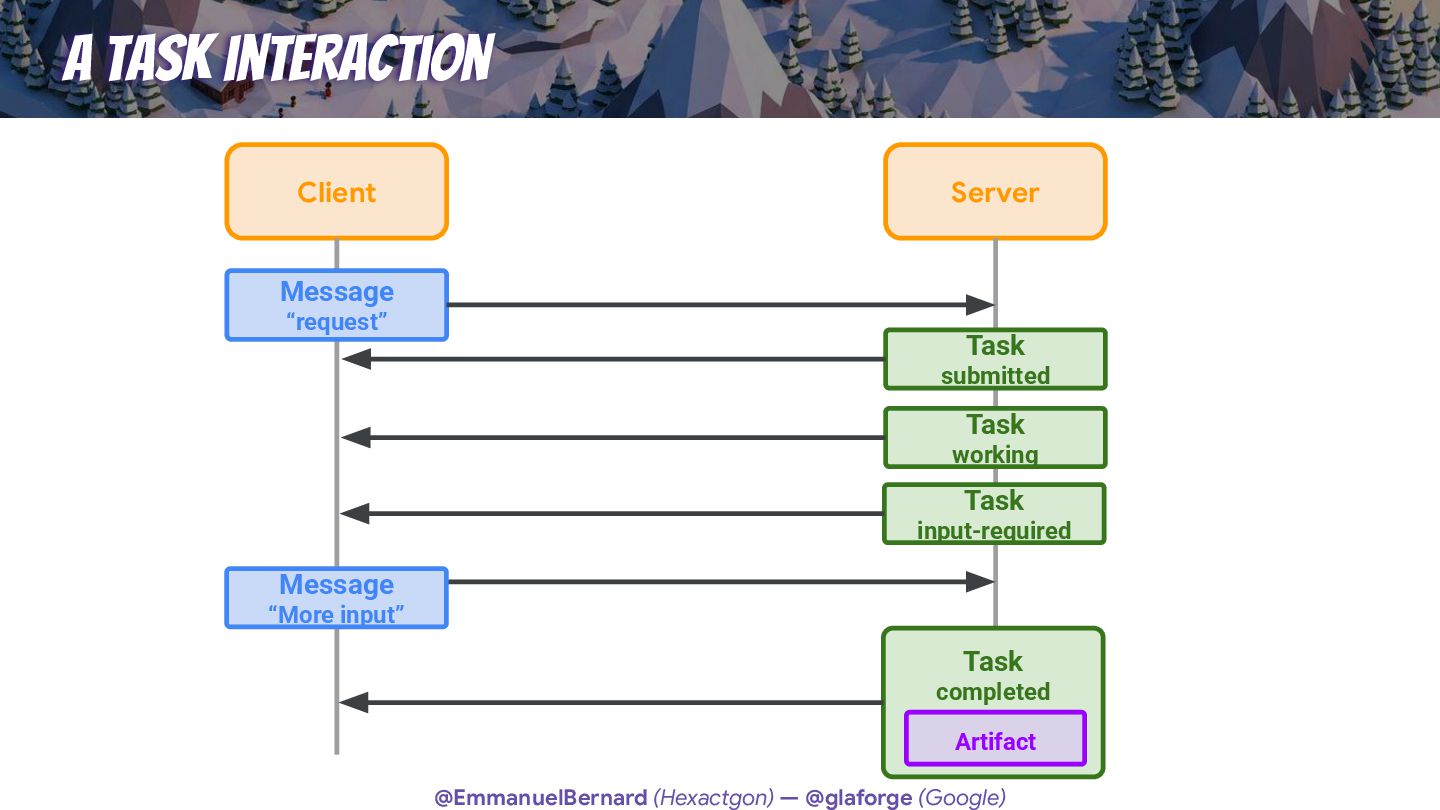 A TASK INTERACTION

Client

Server

Message
“request”

Task
submitted

Task
working

Task
input-required

Message
“More input”

Task
completed

Artifact

@EmmanuelBernard (Hexactgon) — @glaforge (Google)